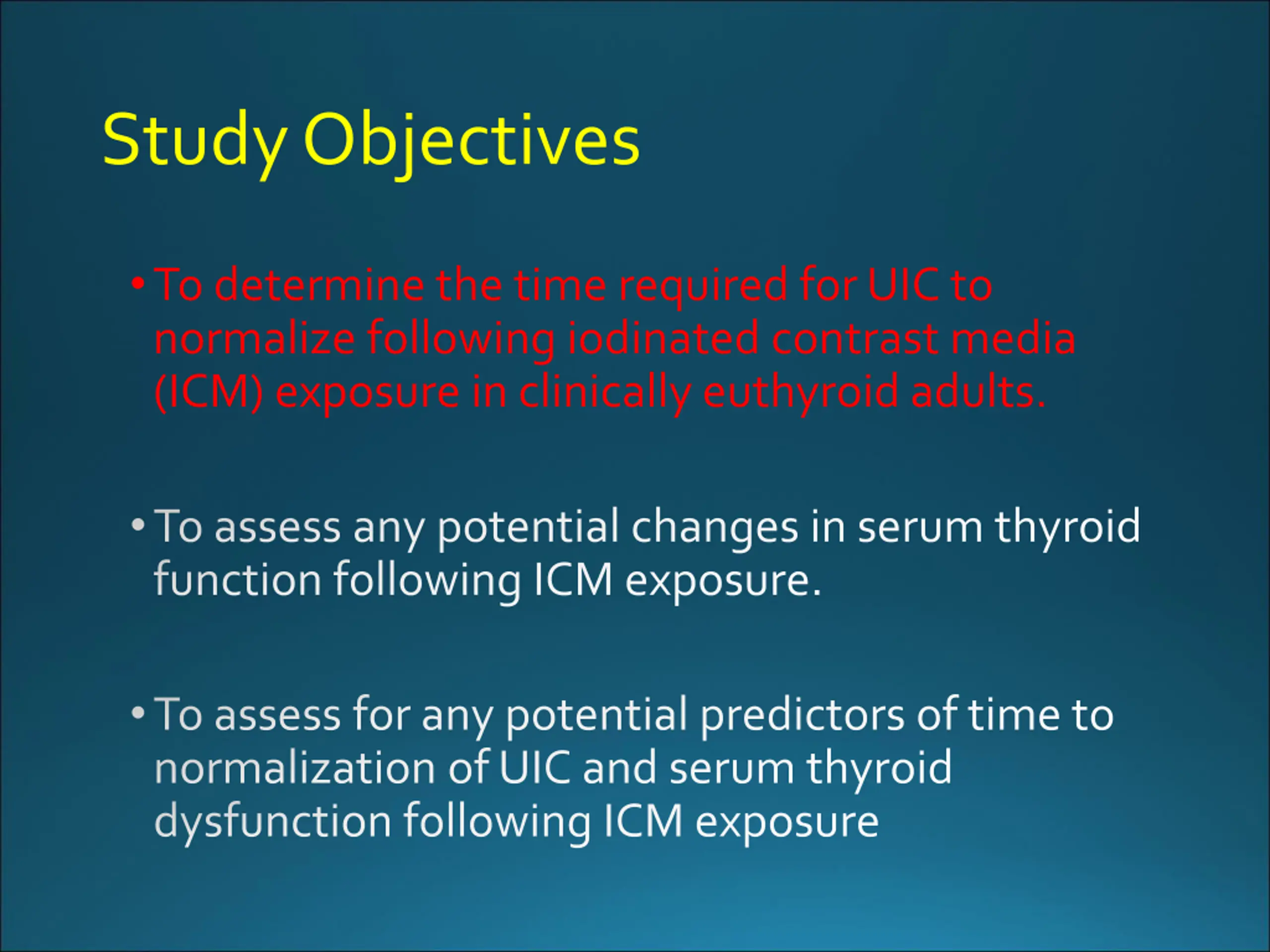 Study Objectives

• To determine the time required for UIC to normalize following iodinated contrast media (ICM) exposure in clinically euthyroid adults.

• To assess any potential changes in serum thyroid function following ICM exposure.

• To assess for any potential predictors of time to normalization of UIC and serum thyroid dysfunction following ICM exposure